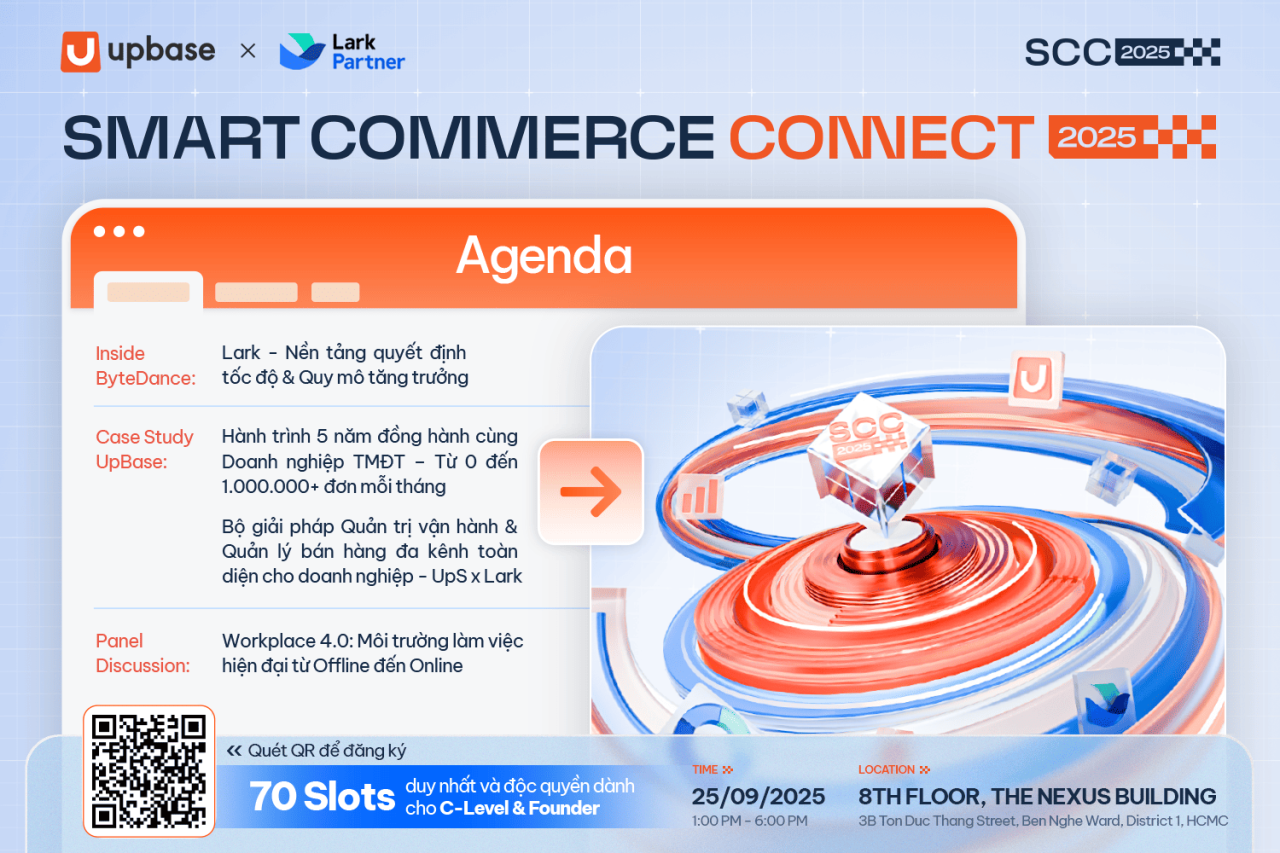 upbase × Lark Partner

SCC 2025

SMART COMMERCE CONNECT 2025

Agenda

Inside ByteDance: Lark - Nền tảng quyết định tốc độ & Quy mô tăng trưởng

Case Study UpBase: Hành trình 5 năm đồng hành cùng Doanh nghiệp TMĐT – Từ 0 đến 1.000.000+ đơn mỗi tháng

Bộ giải pháp Quản trị vận hành & Quản lý bán hàng đa kênh toàn diện cho doanh nghiệp - UpS x Lark

Panel Discussion: Workplace 4.0: Môi trường làm việc hiện đại từ Offline đến Online

SCC 2025

<< Quét QR để đăng ký

70 Slots duy nhất và độc quyền dành cho C-Level & Founder

TIME
25/09/2025
1:00 PM - 6:00 PM

LOCATION
8TH FLOOR, THE NEXUS BUILDING
3B Ton Duc Thang Street, Ben Nghe Ward, District 1, HCMC